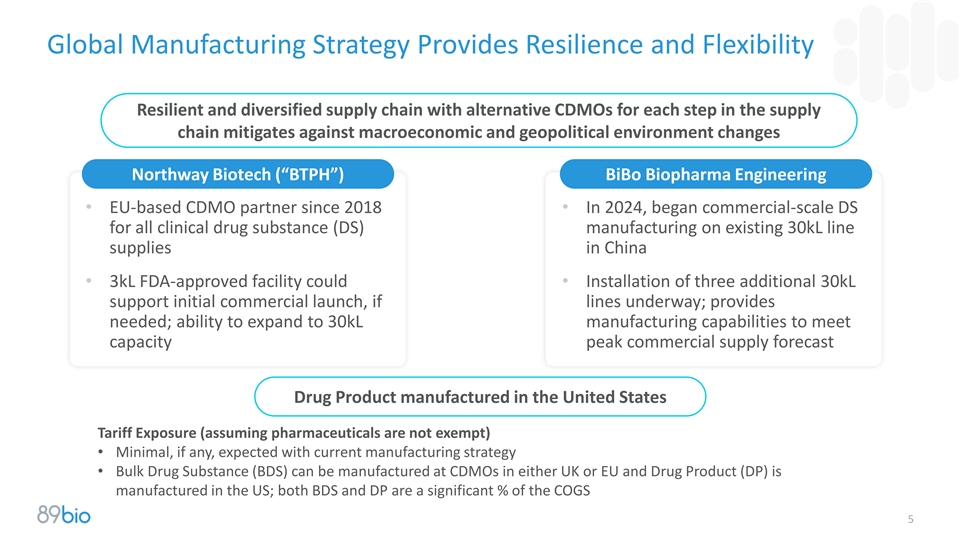 Global Manufacturing Strategy Provides Resilience and Flexibility

Resilient and diversified supply chain with alternative CDMOs for each step in the supply chain mitigates against macroeconomic and geopolitical environment changes

Northway Biotech (“BTPH”)

• EU-based CDMO partner since 2018 for all clinical drug substance (DS) supplies

• 3kL FDA-approved facility could support initial commercial launch, if needed; ability to expand to 30kL capacity

BiBo Biopharma Engineering

• In 2024, began commercial-scale DS manufacturing on existing 30kL line in China

• Installation of three additional 30kL lines underway; provides manufacturing capabilities to meet peak commercial supply forecast

Drug Product manufactured in the United States

Tariff Exposure (assuming pharmaceuticals are not exempt)
• Minimal, if any, expected with current manufacturing strategy
• Bulk Drug Substance (BDS) can be manufactured at CDMOs in either UK or EU and Drug Product (DP) is manufactured in the US; both BDS and DP are a significant % of the COGS

89bio

5